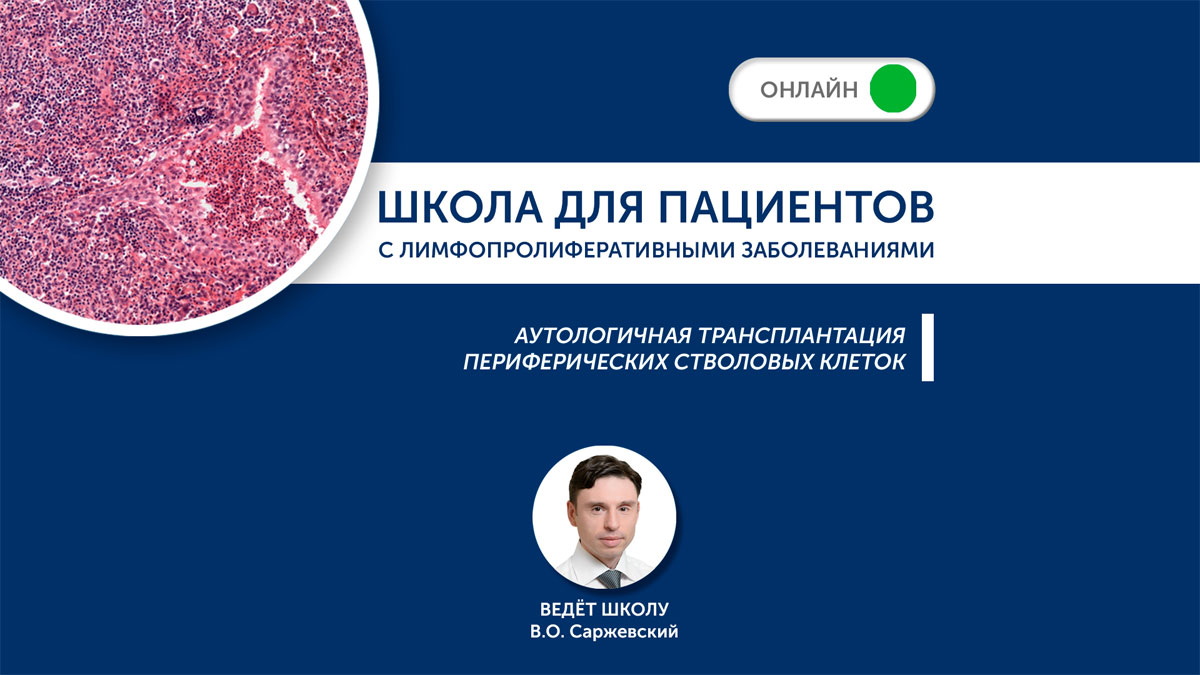 ОНЛАЙН

ШКОЛА ДЛЯ ПАЦИЕНТОВ
С ЛИМФОПРОЛИФЕРАТИВНЫМИ ЗАБОЛЕВАНИЯМИ

АУТОЛОГИЧНАЯ ТРАНСПЛАНТАЦИЯ ПЕРИФЕРИЧЕСКИХ СТВОЛОВЫХ КЛЕТОК

ВЕДЁТ ШКОЛУ
В.О. Саржевский